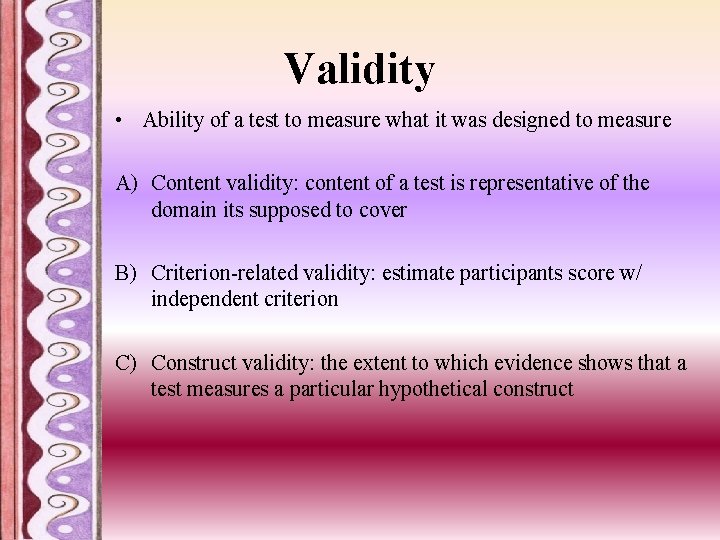 Validity

• Ability of a test to measure what it was designed to measure

A) Content validity: content of a test is representative of the domain its supposed to cover

B) Criterion-related validity: estimate participants score w/ independent criterion

C) Construct validity: the extent to which evidence shows that a test measures a particular hypothetical construct